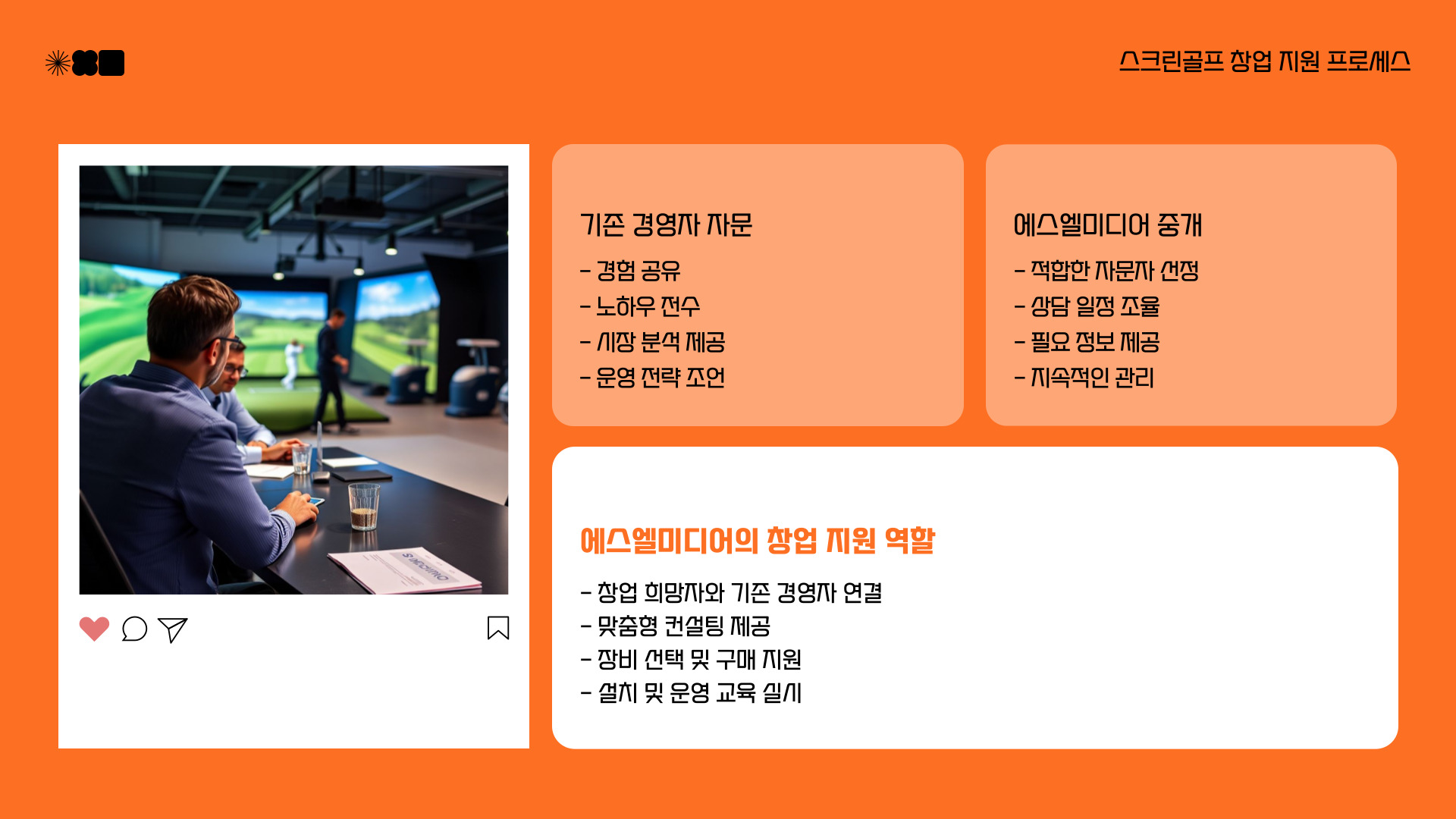 스크린골프 창업 지원 프로세스

기존 경영자 자문
- 경험 공유
- 노하우 전수
- 시장 분석 제공
- 운영 전략 조언

에스엘미디어 중개
- 적합한 자문자 선정
- 상담 일정 조율
- 필요 정보 제공
- 지속적인 관리

에스엘미디어의 창업 지원 역할
- 창업 희망자와 기존 경영자 연결
- 맞춤형 컨설팅 제공
- 장비 선택 및 구매 지원
- 설치 및 운영 교육 실시